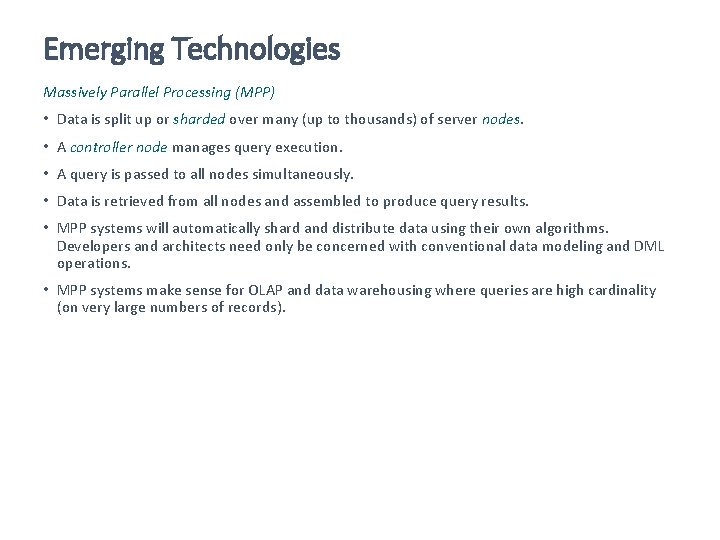 Emerging Technologies

Massively Parallel Processing (MPP)

• Data is split up or sharded over many (up to thousands) of server nodes.

• A controller node manages query execution.

• A query is passed to all nodes simultaneously.

• Data is retrieved from all nodes and assembled to produce query results.

• MPP systems will automatically shard and distribute data using their own algorithms. Developers and architects need only be concerned with conventional data modeling and DML operations.

• MPP systems make sense for OLAP and data warehousing where queries are high cardinality (on very large numbers of records).